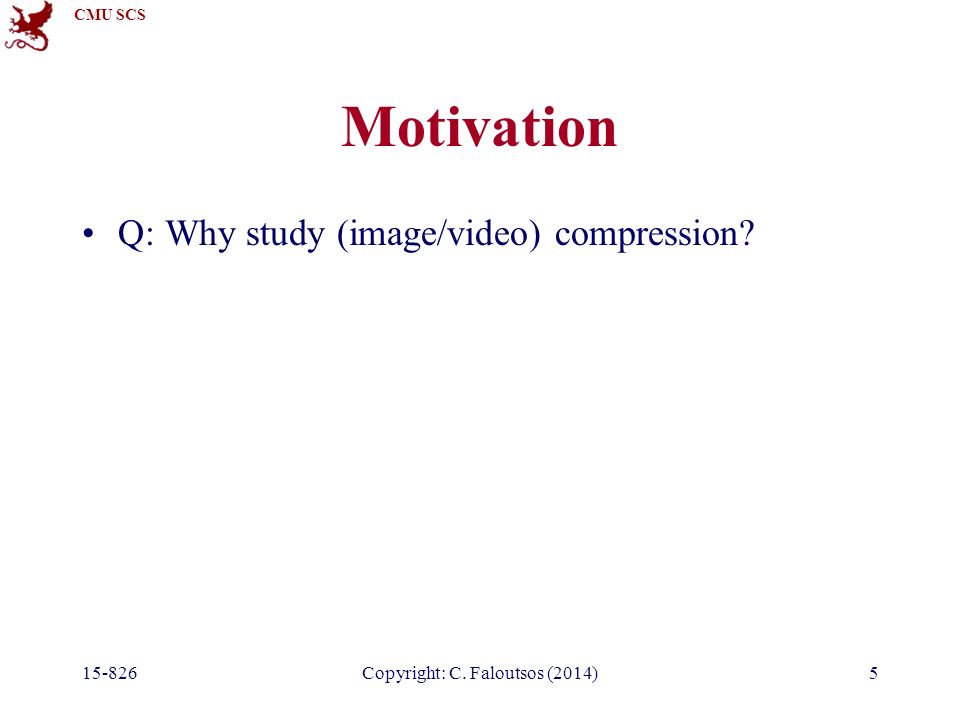 CMU SCS

Motivation

• Q: Why study (image/video) compression?

15-826 Copyright: C. Faloutsos (2014) 5